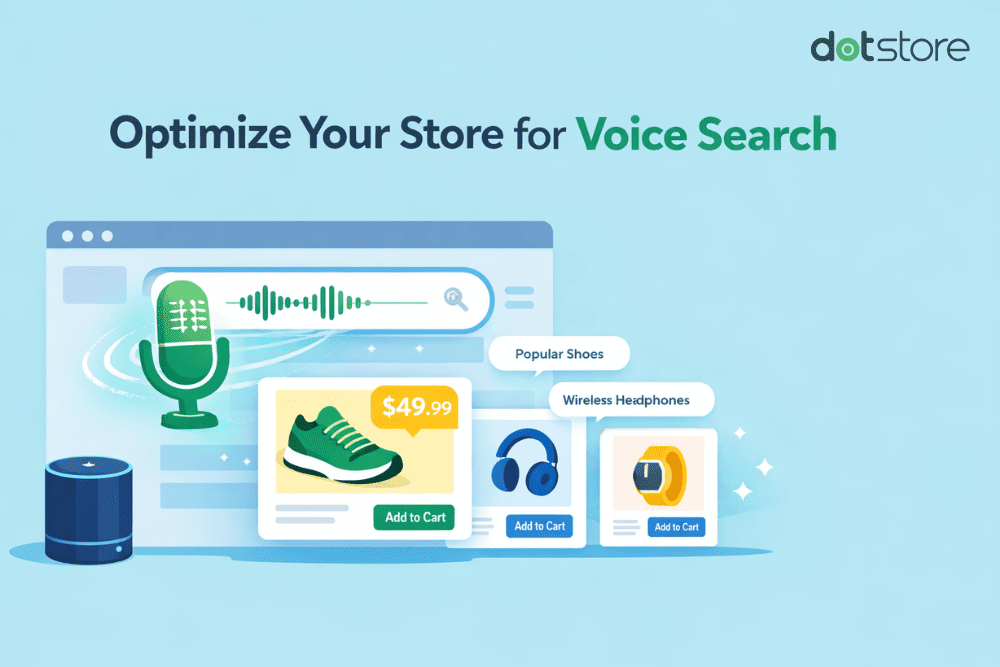 dotstore

Optimize Your Store for Voice Search

Popular Shoes

Wireless Headphones

$49.99

Add to Cart

Add to Cart

Add to Cart